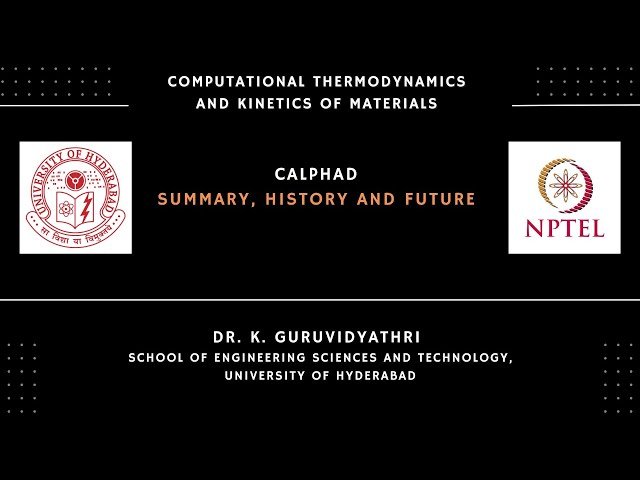 COMPUTATIONAL THERMODYNAMICS AND KINETICS OF MATERIALS

UNIVERSITY OF HYDERABAD
सा विद्या या विमुक्तये

CALPHAD
SUMMARY, HISTORY AND FUTURE

NPTEL

DR. K. GURUVIDYATHRI
SCHOOL OF ENGINEERING SCIENCES AND TECHNOLOGY, UNIVERSITY OF HYDERABAD